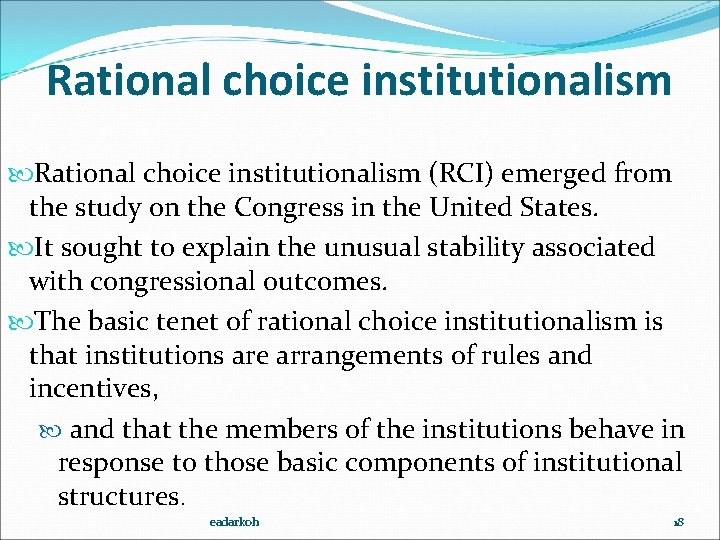 Rational choice institutionalism

Rational choice institutionalism (RCI) emerged from the study on the Congress in the United States.

It sought to explain the unusual stability associated with congressional outcomes.

The basic tenet of rational choice institutionalism is that institutions are arrangements of rules and incentives,

and that the members of the institutions behave in response to those basic components of institutional structures.

eadarkoh

18